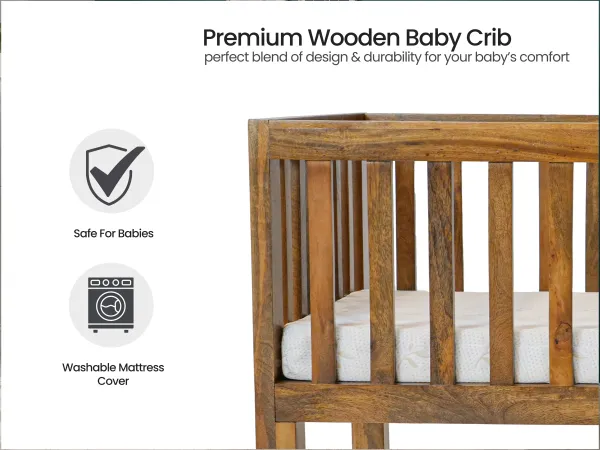 Premium Wooden Baby Crib
perfect blend of design & durability for your baby's comfort

Safe For Babies

Washable Mattress Cover